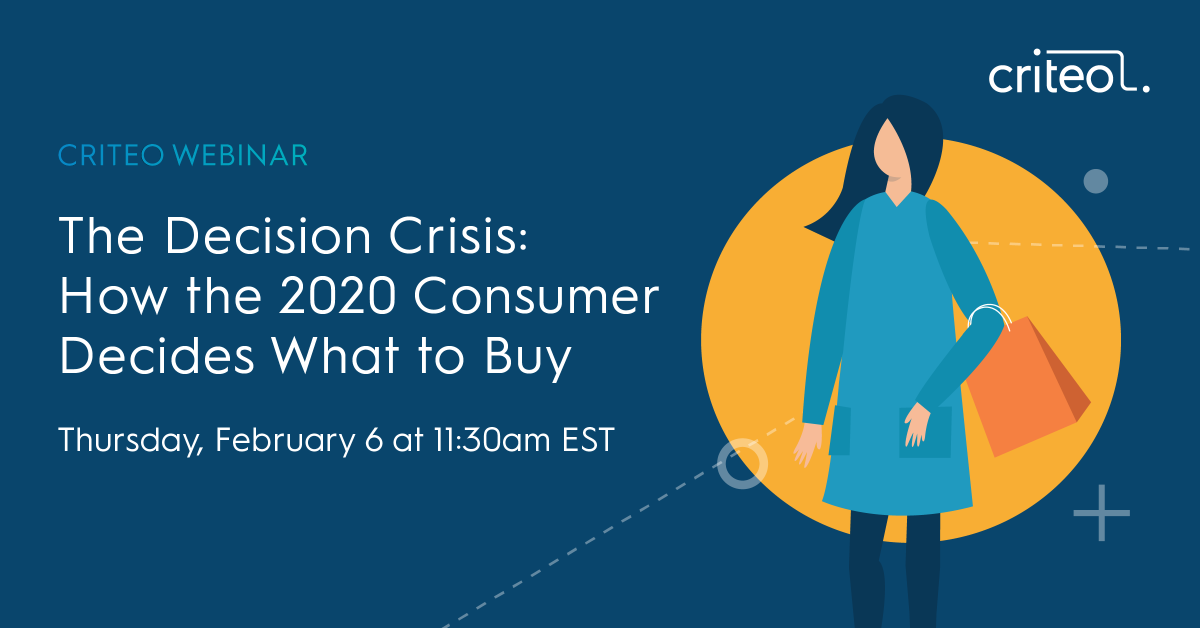 criteo.

CRITEO WEBINAR

The Decision Crisis: How the 2020 Consumer Decides What to Buy

Thursday, February 6 at 11:30am EST